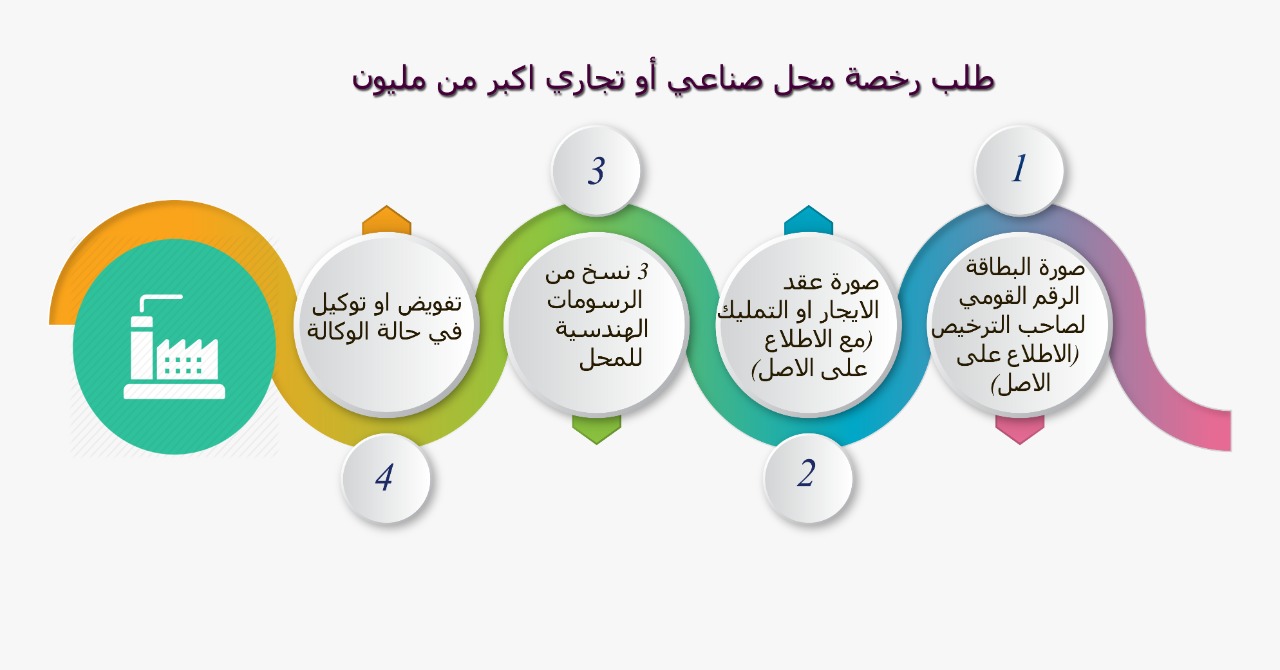 طلب رخصة محل صناعي أو تجاري اكبر من مليون

1
صورة البطاقة الرقم القومي لصاحب الترخيص (الاطلاع على الاصل)

2
صورة عقد الايجار او التمليك (مع الاطلاع على الاصل)

3
3 نسخ من الرسومات الهندسية للمحل

4
تفويض او توكيل في حالة الوكالة